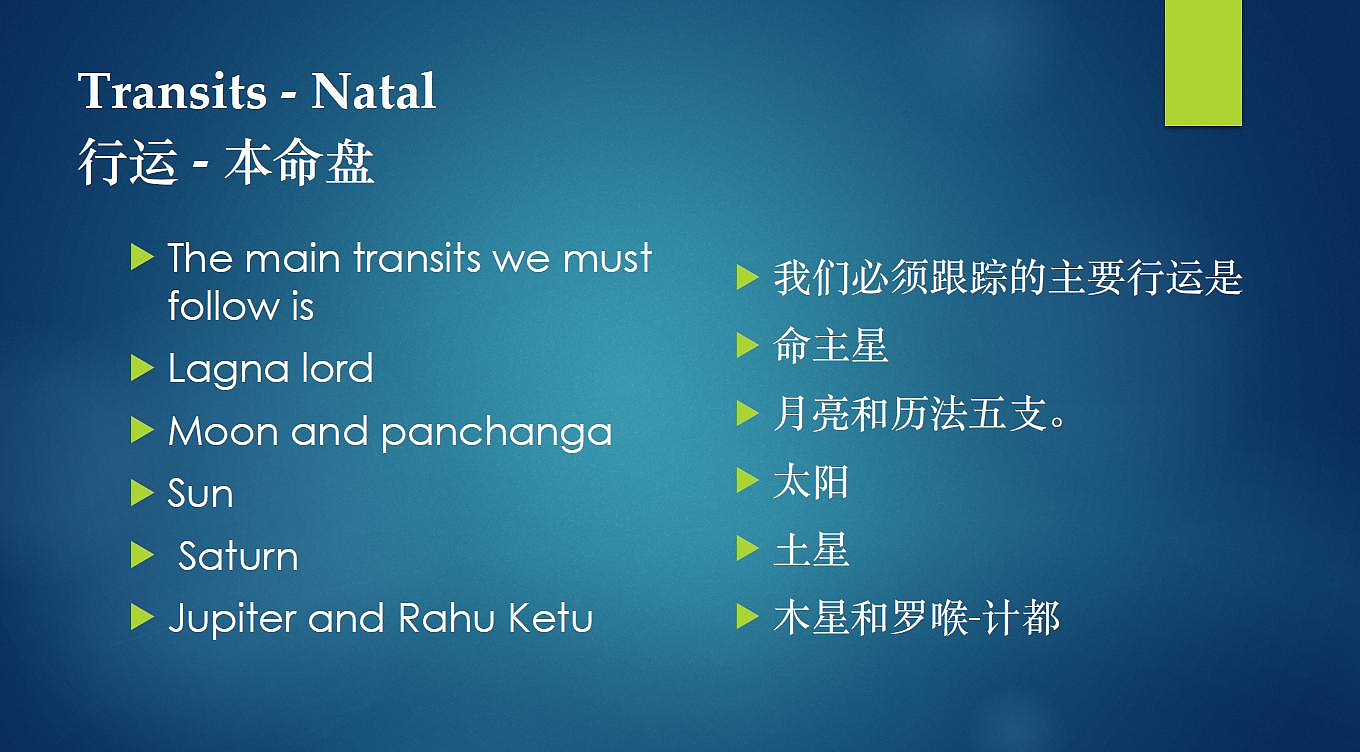 Transits - Natal
行运 - 本命盘

▶ The main transits we must follow is

▶ Lagna lord

▶ Moon and panchanga

▶ Sun

▶ Saturn

▶ Jupiter and Rahu Ketu

▶ 我们必须跟踪的主要行运是

▶ 命主星

▶ 月亮和历法五支。

▶ 太阳

▶ 土星

▶ 木星和罗喉-计都